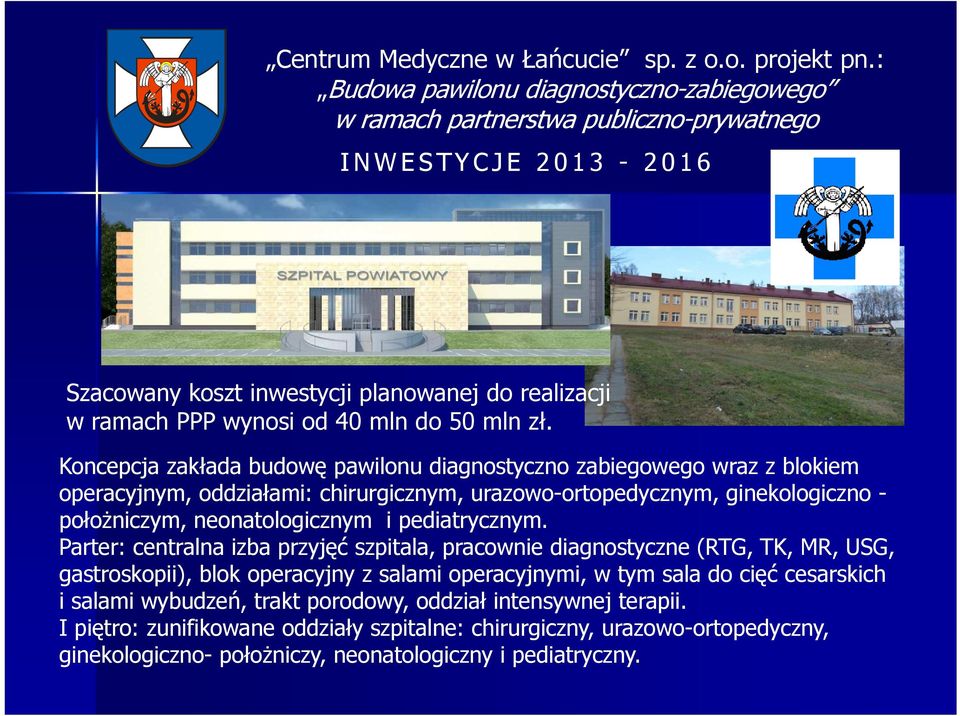 „Centrum Medyczne w Łańcucie” sp. z o.o. projekt pn.:
„Budowa pawilonu diagnostyczno-zabiegowego”
w ramach partnerstwa publiczno-prywatnego

INWESTYCJE 2013 - 2016

SZPITAL POWIATOWY

Szacowany koszt inwestycji planowanej do realizacji w ramach PPP wynosi od 40 mln do 50 mln zł.

Koncepcja zakłada budowę pawilonu diagnostyczno zabiegowego wraz z blokiem operacyjnym, oddziałami: chirurgicznym, urazowo-ortopedycznym, ginekologiczno - położniczym, neonatologicznym i pediatrycznym.
Parter: centralna izba przyjęć szpitala, pracownie diagnostyczne (RTG, TK, MR, USG, gastroskopii), blok operacyjny z salami operacyjnymi, w tym sala do cięć cesarskich i salami wybudzeń, trakt porodowy, oddział intensywnej terapii.
I piętro: zunifikowane oddziały szpitalne: chirurgiczny, urazowo-ortopedyczny, ginekologiczno- położniczy, neonatologiczny i pediatryczny.